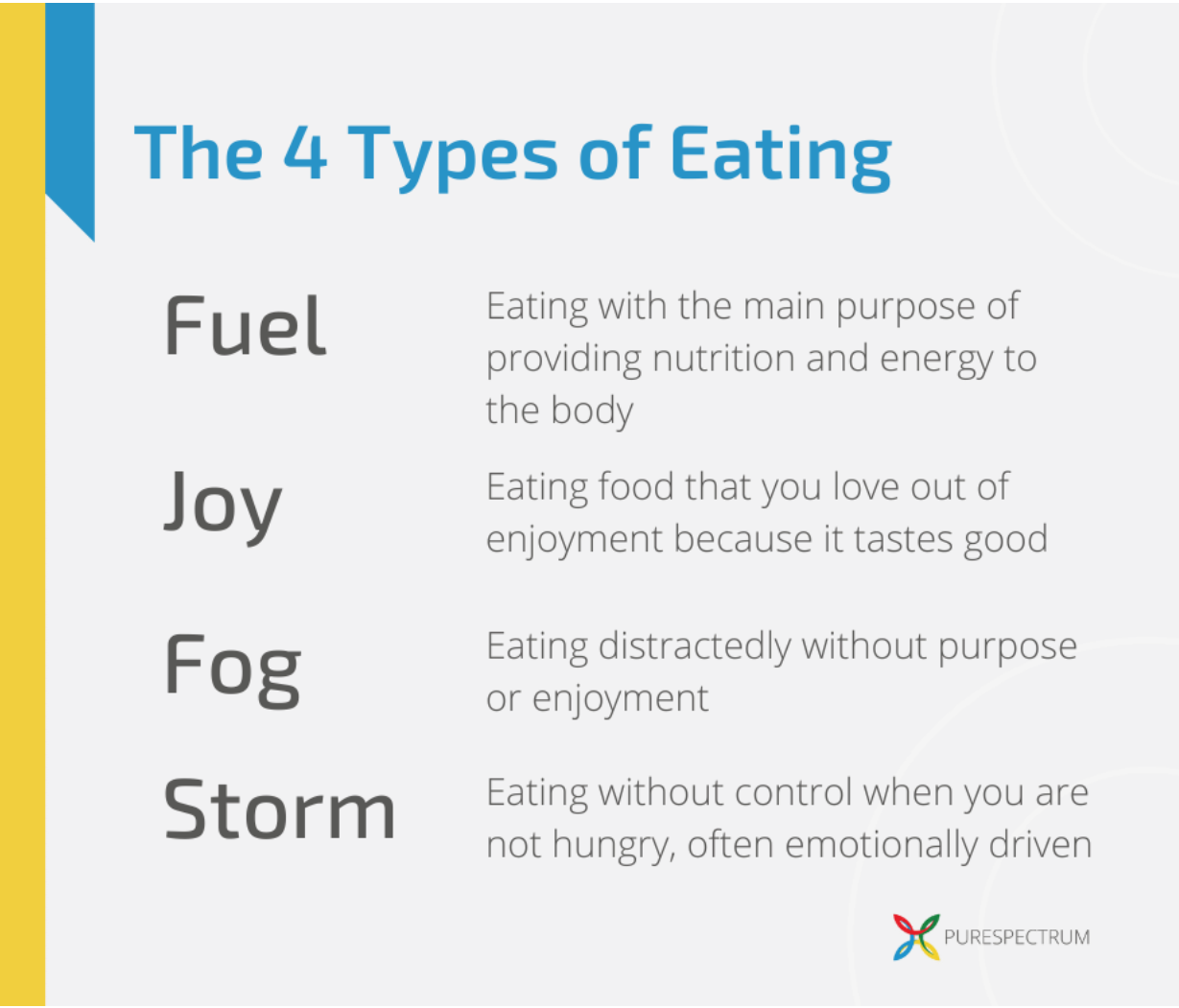 The 4 Types of Eating

Fuel

Eating with the main purpose of providing nutrition and energy to the body

Joy

Eating food that you love out of enjoyment because it tastes good

Fog

Eating distractedly without purpose or enjoyment

Storm

Eating without control when you are not hungry, often emotionally driven

PURESPECTRUM